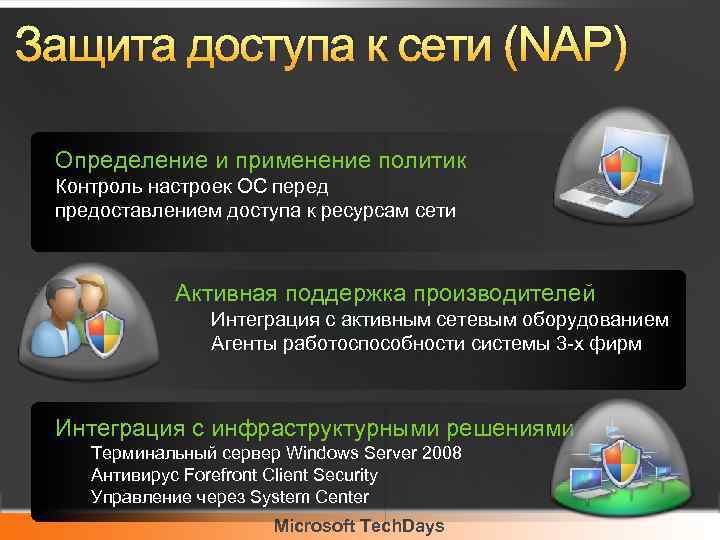 Защита доступа к сети (NAP)

Определение и применение политик
Контроль настроек ОС перед предоставлением доступа к ресурсам сети

Активная поддержка производителей
Интеграция с активным сетевым оборудованием
Агенты работоспособности системы 3-х фирм

Интеграция с инфраструктурными решениями
Терминальный сервер Windows Server 2008
Антивирус Forefront Client Security
Управление через System Center

Microsoft TechDays